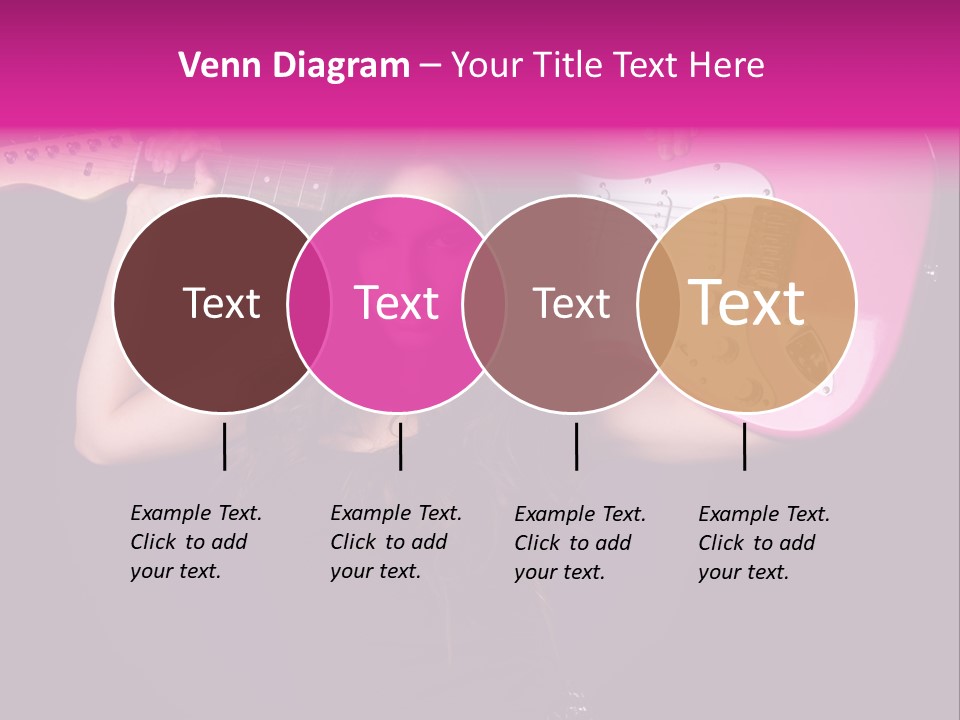 Venn Diagram – Your Title Text Here

Text

Text

Text

Text

Example Text. Click to add your text.

Example Text. Click to add your text.

Example Text. Click to add your text.

Example Text. Click to add your text.